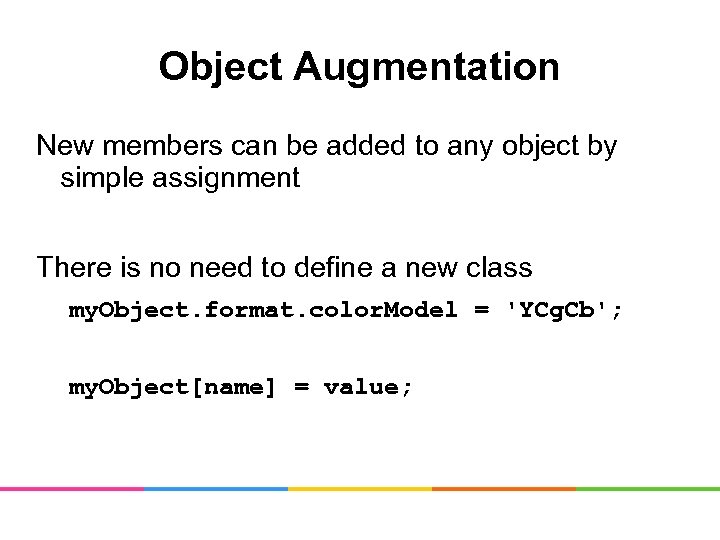 Object Augmentation

New members can be added to any object by simple assignment

There is no need to define a new class

myObject.format.colorModel = 'YCgCb';

myObject[name] = value;